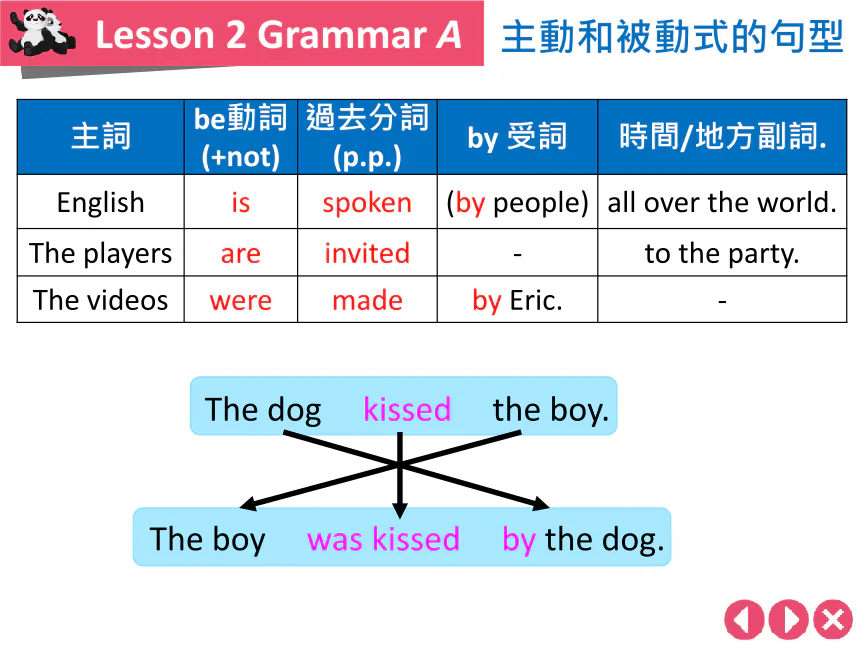 Lesson 2 Grammar A 主動和被動式的句型

| 主詞 | be動詞 (+not) | 過去分詞 (p.p.) | by 受詞 | 時間/地方副詞. |
|---|---|---|---|---|
| English | is | spoken | (by people) | all over the world. |
| The players | are | invited | - | to the party. |
| The videos | were | made | by Eric. | - |

The dog kissed the boy.

The boy was kissed by the dog.